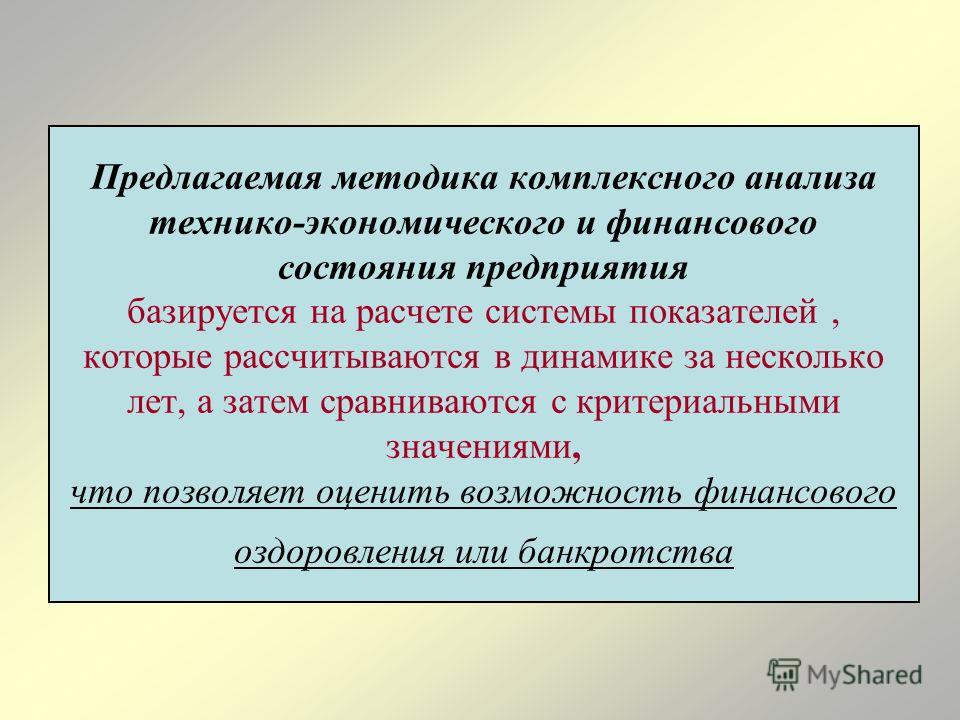 Предлагаемая методика комплексного анализа технико-экономического и финансового состояния предприятия
базируется на расчете системы показателей , которые рассчитываются в динамике за несколько лет, а затем сравниваются с критериальными значениями,
что позволяет оценить возможность финансового оздоровления или банкротства

MyShared